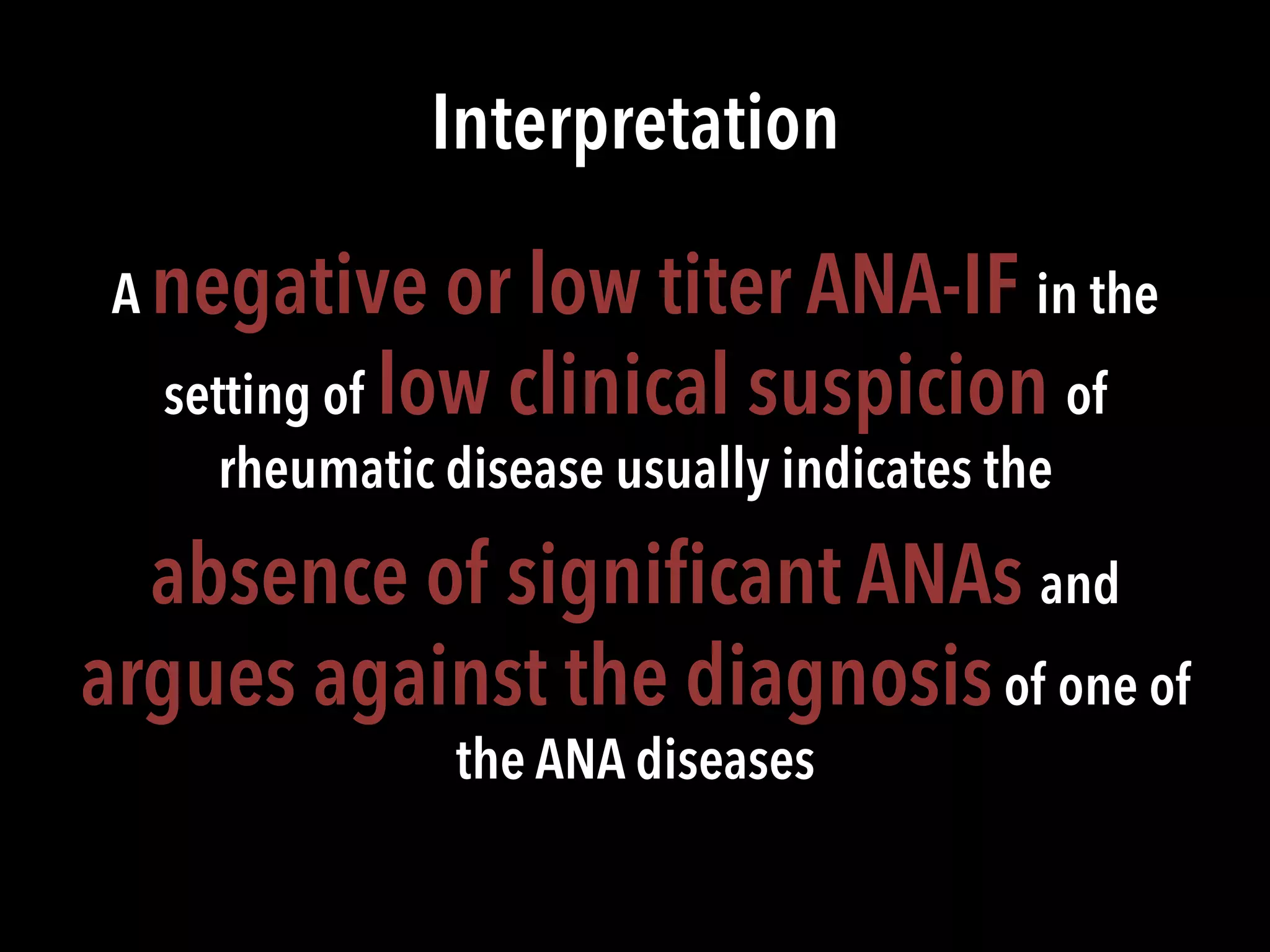 Interpretation

A negative or low titer ANA-IF in the setting of low clinical suspicion of rheumatic disease usually indicates the absence of significant ANAs and argues against the diagnosis of one of the ANA diseases